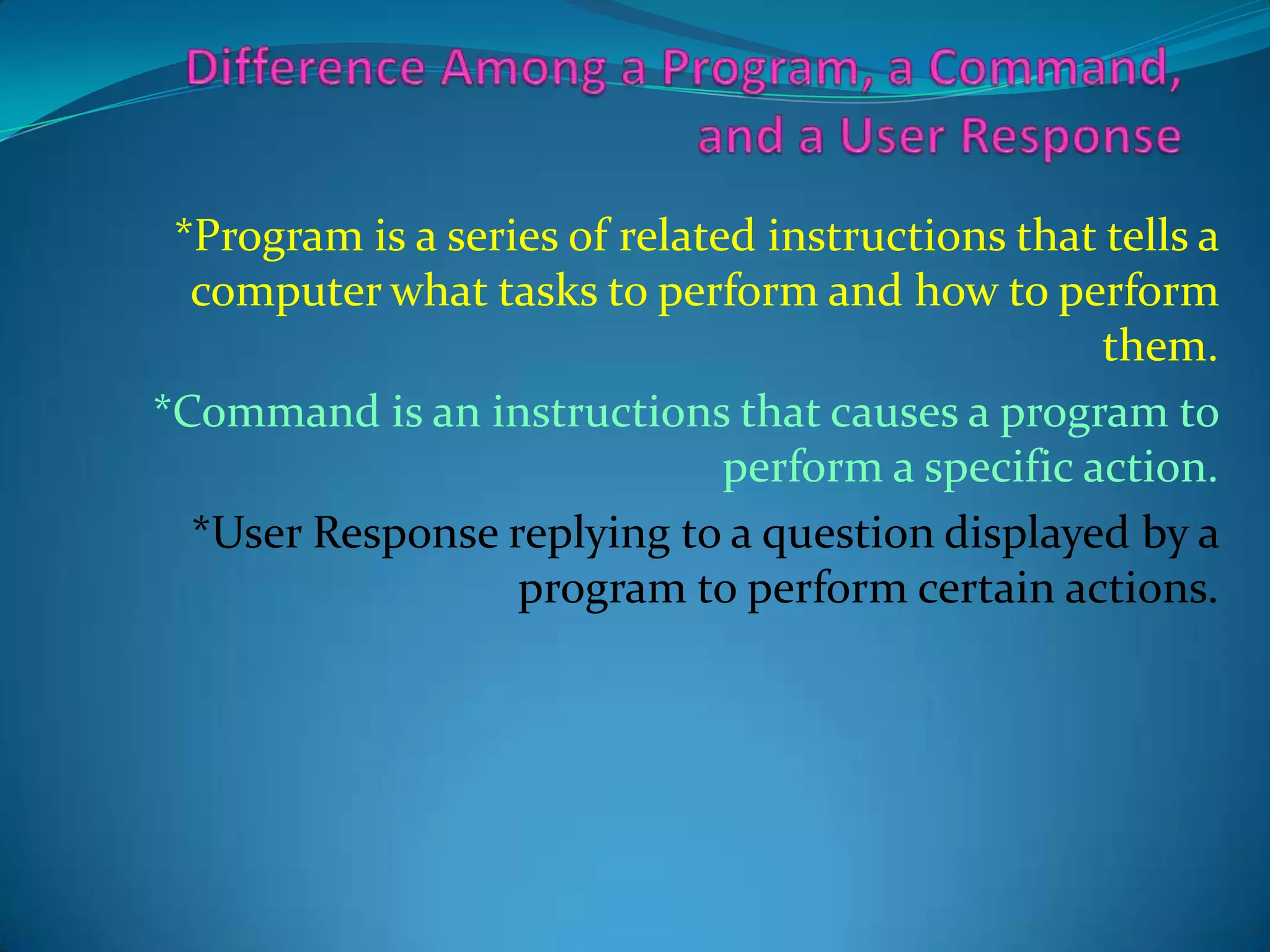 Difference Among a Program, a Command, and a User Response

*Program is a series of related instructions that tells a computer what tasks to perform and how to perform them.

*Command is an instructions that causes a program to perform a specific action.

*User Response replying to a question displayed by a program to perform certain actions.